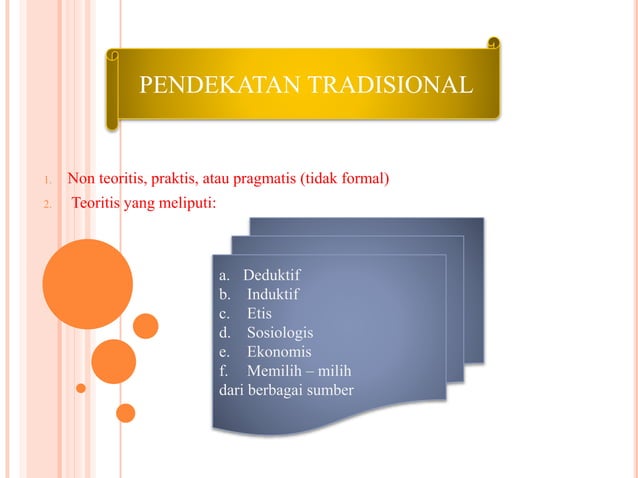 PENDEKATAN TRADISIONAL

1. Non teoritis, praktis, atau pragmatis (tidak formal)
2. Teoritis yang meliputi:

a. Deduktif
b. Induktif
c. Etis
d. Sosiologis
e. Ekonomis
f. Memilih – milih dari berbagai sumber